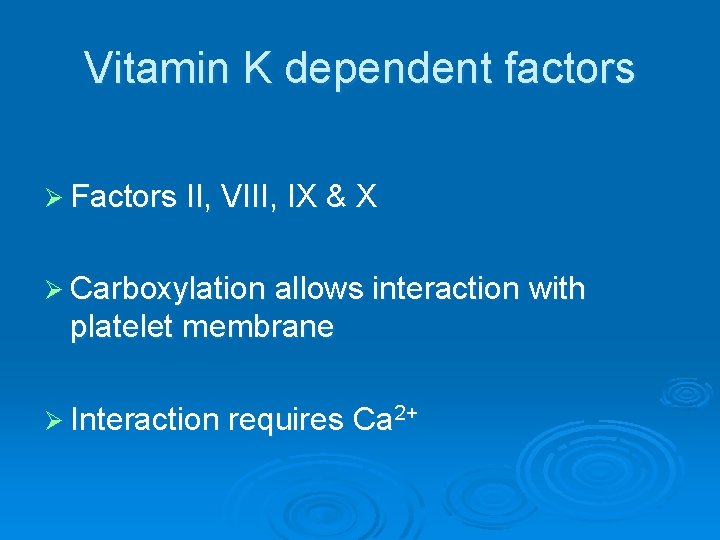 Vitamin K dependent factors

➢ Factors II, VIII, IX & X

➢ Carboxylation allows interaction with platelet membrane

➢ Interaction requires $Ca^{2+}$